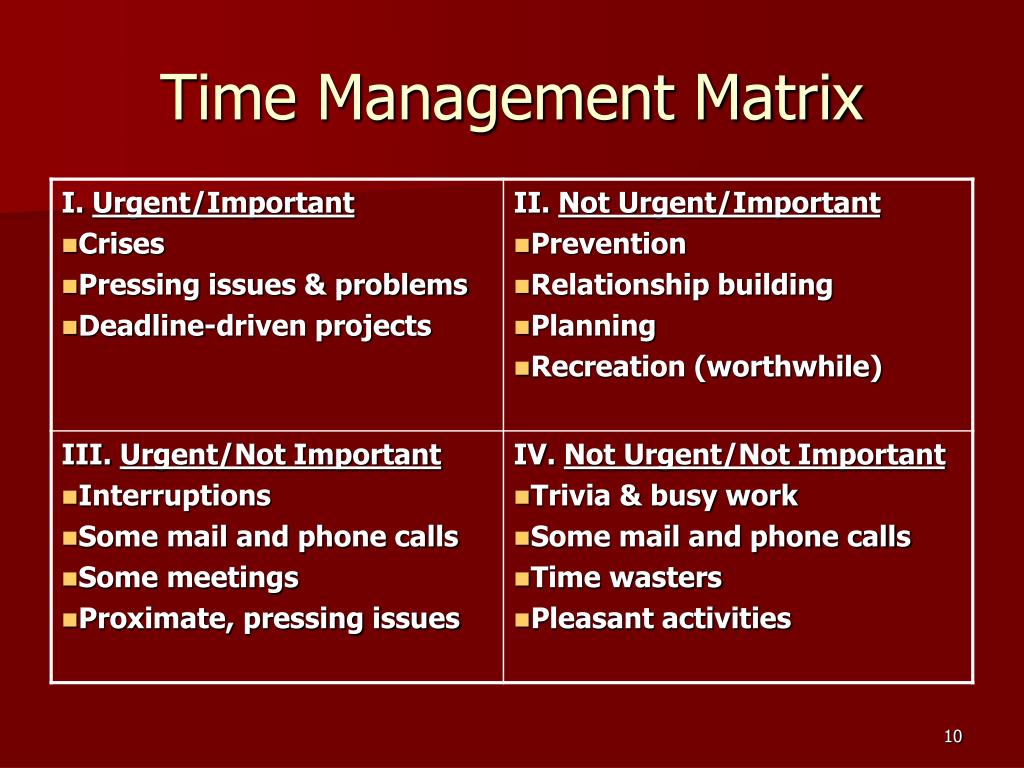 Time Management Matrix

| I. Urgent/Important<br>▪Crises<br>▪Pressing issues & problems<br>▪Deadline-driven projects | II. Not Urgent/Important<br>▪Prevention<br>▪Relationship building<br>▪Planning<br>▪Recreation (worthwhile) |
|---|---|
| III. Urgent/Not Important<br>▪Interruptions<br>▪Some mail and phone calls<br>▪Some meetings<br>▪Proximate, pressing issues | IV. Not Urgent/Not Important<br>▪Trivia & busy work<br>▪Some mail and phone calls<br>▪Time wasters<br>▪Pleasant activities |

10